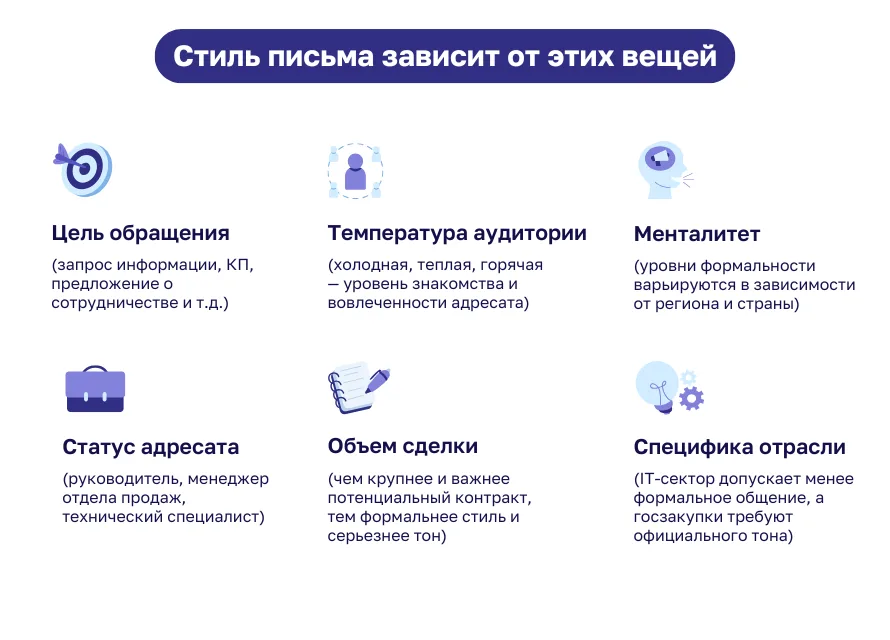 Стиль письма зависит от этих вещей

Цель обращения

(запрос информации, КП, предложение о сотрудничестве и т.д.)

Температура аудитории

(холодная, теплая, горячая — уровень знакомства и вовлеченности адресата)

Менталитет

(уровни формальности варьируются в зависимости от региона и страны)

Статус адресата

(руководитель, менеджер отдела продаж, технический специалист)

Объем сделки

(чем крупнее и важнее потенциальный контракт, тем формальнее стиль и серьезнее тон)

Специфика отрасли

(IT-сектор допускает менее формальное общение, а госзакупки требуют официального тона)